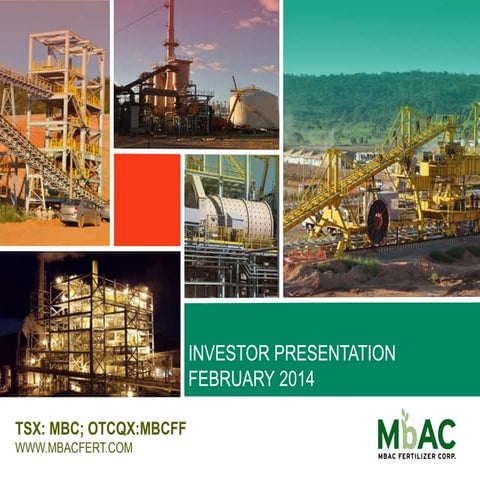 INVESTOR PRESENTATION
FEBRUARY 2014

TSX: MBC; OTCQX:MBCFF
WWW.MBACFERT.COM

MbAC
MBAC FERTILIZER CORP.